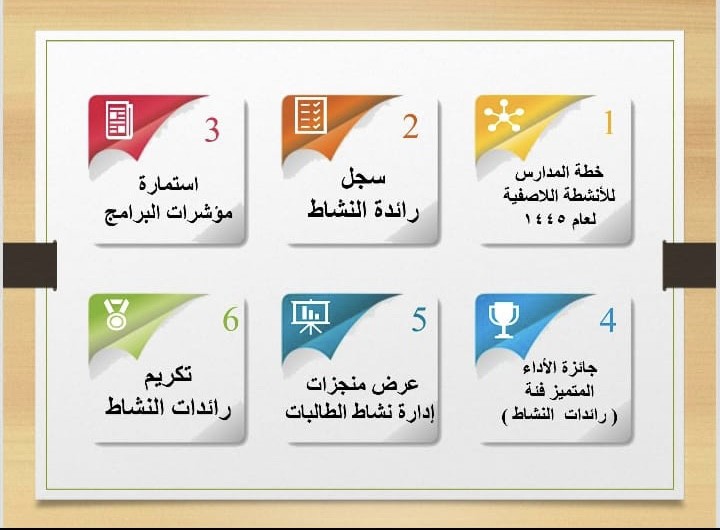 1
خطة المدارس للأنشطة اللاصفية لعام ١٤٤٥

2
سجل رائدة النشاط

3
استمارة مؤشرات البرامج

4
جائزة الأداء المتميز فئة ( رائدات النشاط )

5
عرض منجزات إدارة نشاط الطالبات

6
تكريم رائدات النشاط